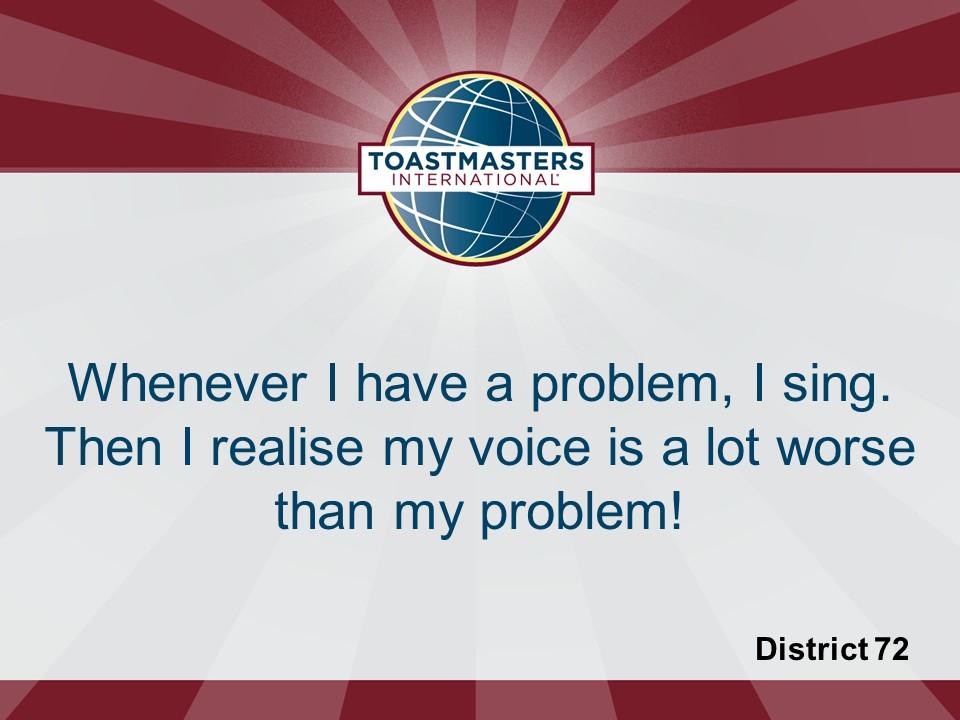 TOASTMASTERS
INTERNATIONAL

Whenever I have a problem, I sing. Then I realise my voice is a lot worse than my problem!

District 72